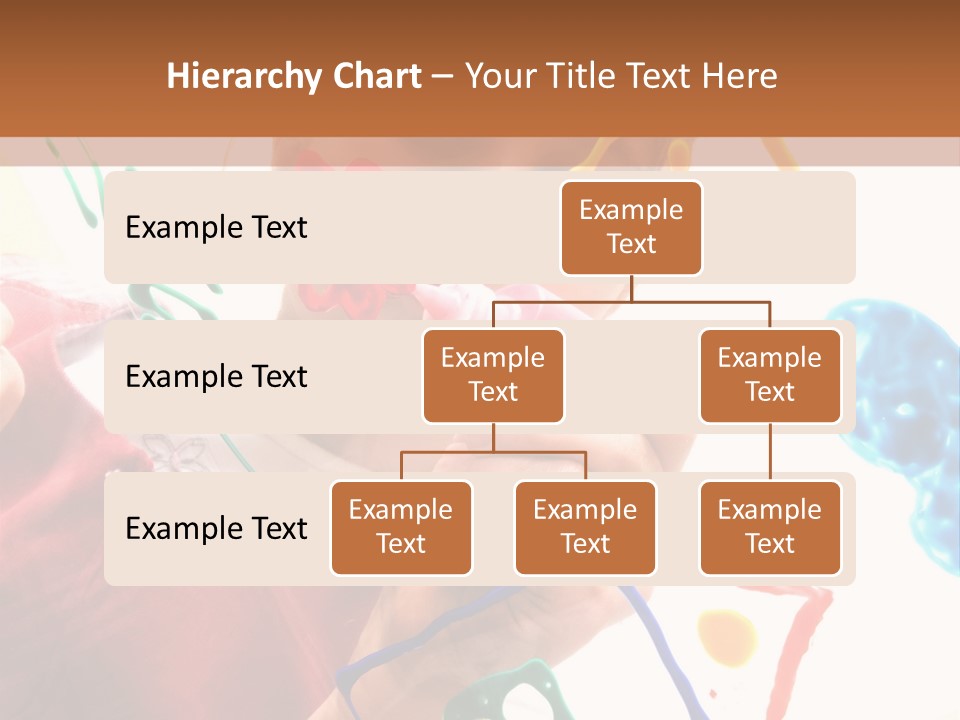 Hierarchy Chart – Your Title Text Here

Example Text

Example Text

Example Text

Example Text

Example Text

Example Text

Example Text

Example Text

Example Text